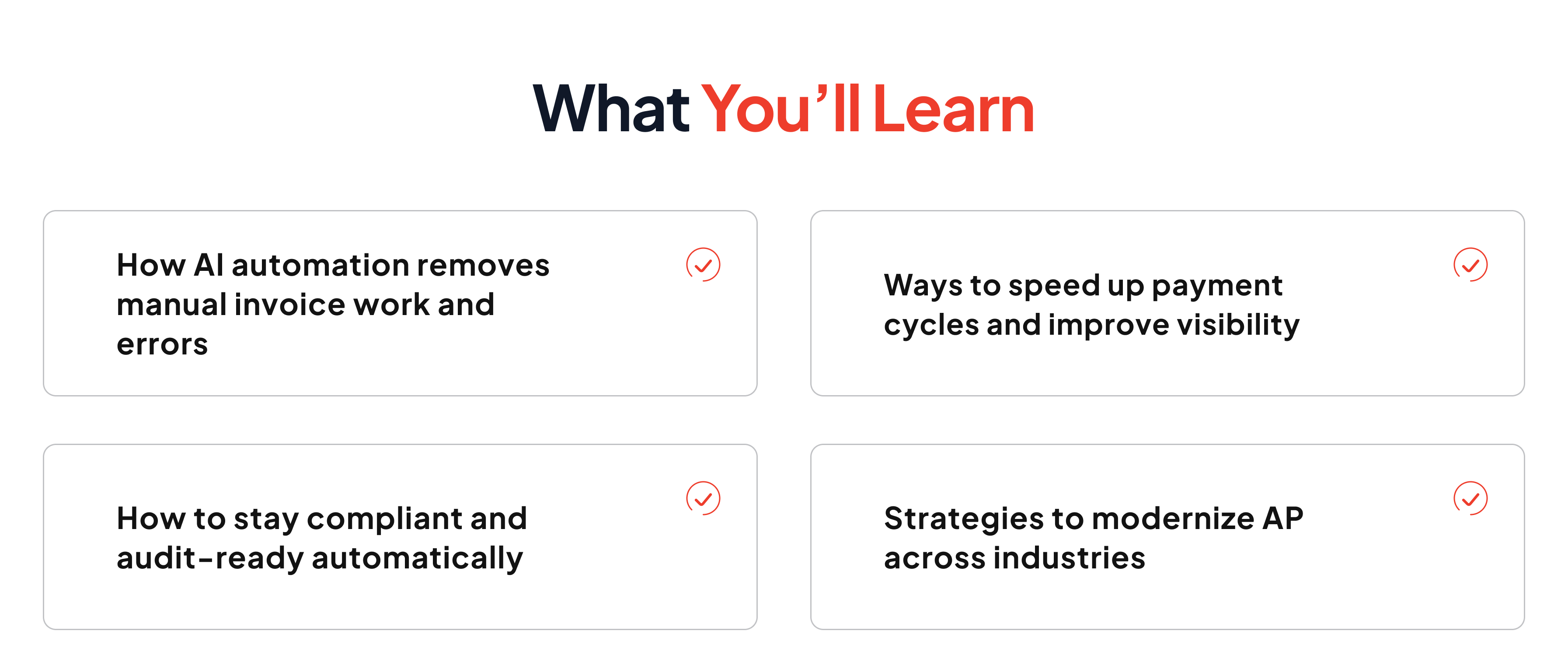 What You’ll Learn

How AI automation removes manual invoice work and errors

Ways to speed up payment cycles and improve visibility

How to stay compliant and audit-ready automatically

Strategies to modernize AP across industries